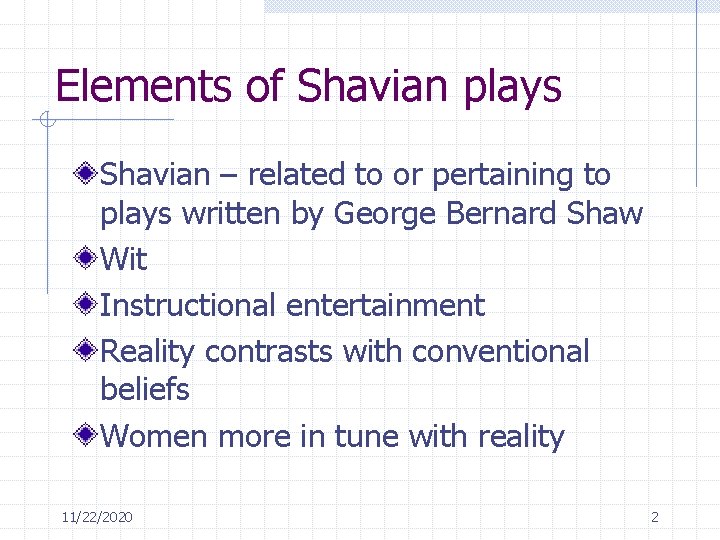 Elements of Shavian plays

Shavian – related to or pertaining to plays written by George Bernard Shaw

Wit

Instructional entertainment

Reality contrasts with conventional beliefs

Women more in tune with reality

11/22/2020

2